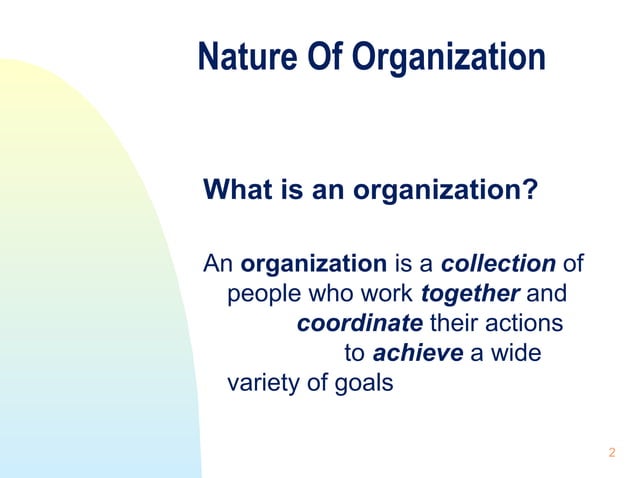 Nature Of Organization

What is an organization?

An organization is a collection of people who work together and coordinate their actions to achieve a wide variety of goals

2